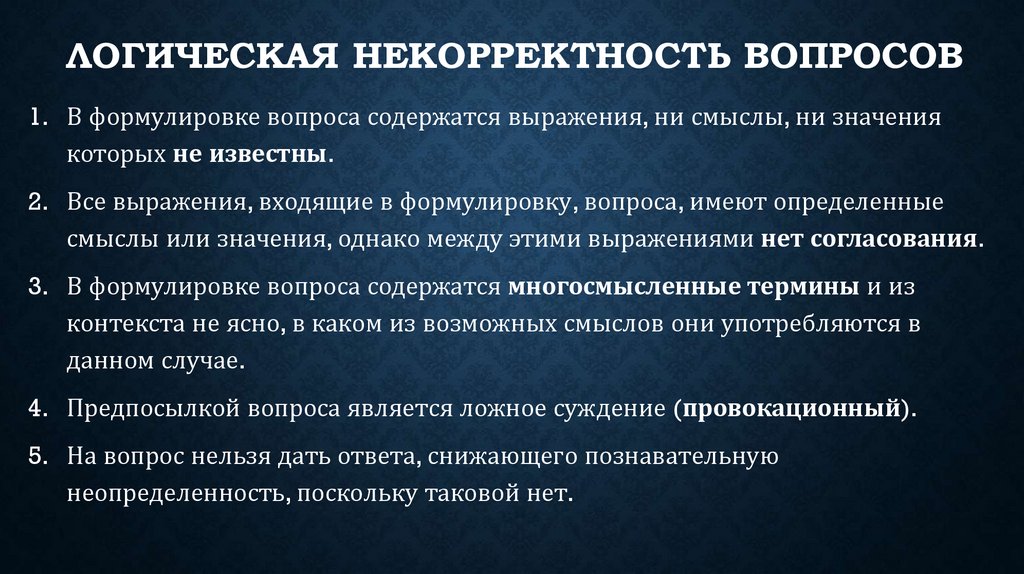 ЛОГИЧЕСКАЯ НЕКОРРЕКТНОСТЬ ВОПРОСОВ

1. В формулировке вопроса содержатся выражения, ни смыслы, ни значения которых не известны.

2. Все выражения, входящие в формулировку, вопроса, имеют определенные смыслы или значения, однако между этими выражениями нет согласования.

3. В формулировке вопроса содержатся многосмысленные термины и из контекста не ясно, в каком из возможных смыслов они употребляются в данном случае.

4. Предпосылкой вопроса является ложное суждение (провокационный).

5. На вопрос нельзя дать ответа, снижающего познавательную неопределенность, поскольку таковой нет.